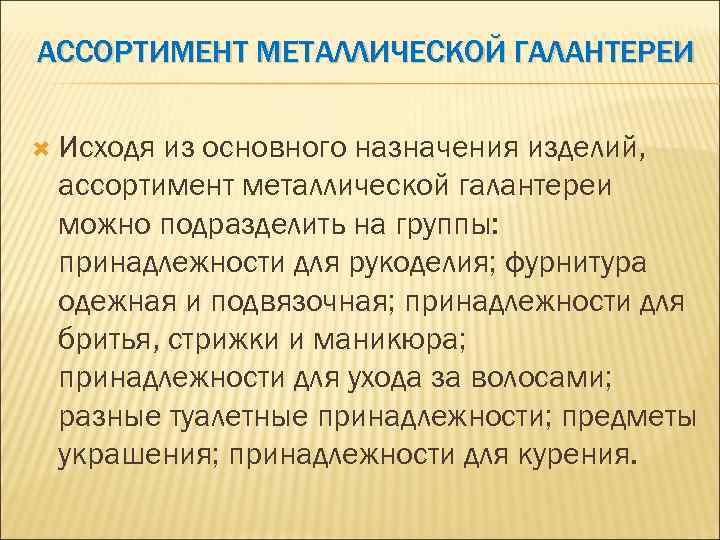 АССОРТИМЕНТ МЕТАЛЛИЧЕСКОЙ ГАЛАНТЕРЕИ

Исходя из основного назначения изделий, ассортимент металлической галантереи можно подразделить на группы: принадлежности для рукоделия; фурнитура одежная и подвязочная; принадлежности для бритья, стрижки и маникюра; принадлежности для ухода за волосами; разные туалетные принадлежности; предметы украшения; принадлежности для курения.